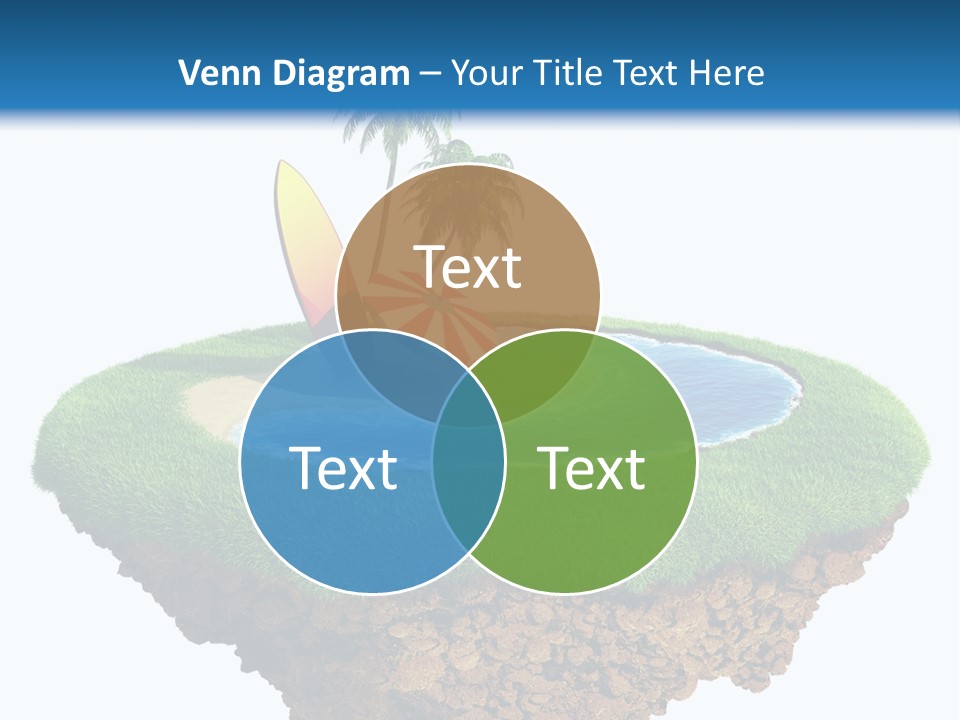 Venn Diagram – Your Title Text Here

Text

Text

Text